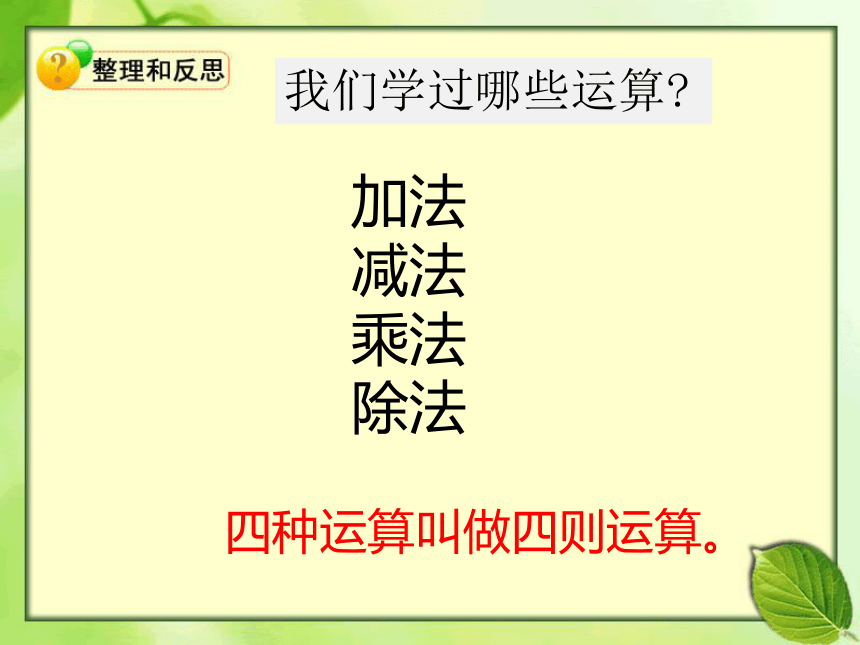 ?
整理和反思

我们学过哪些运算?

加法
减法
乘法
除法

四种运算叫做四则运算。